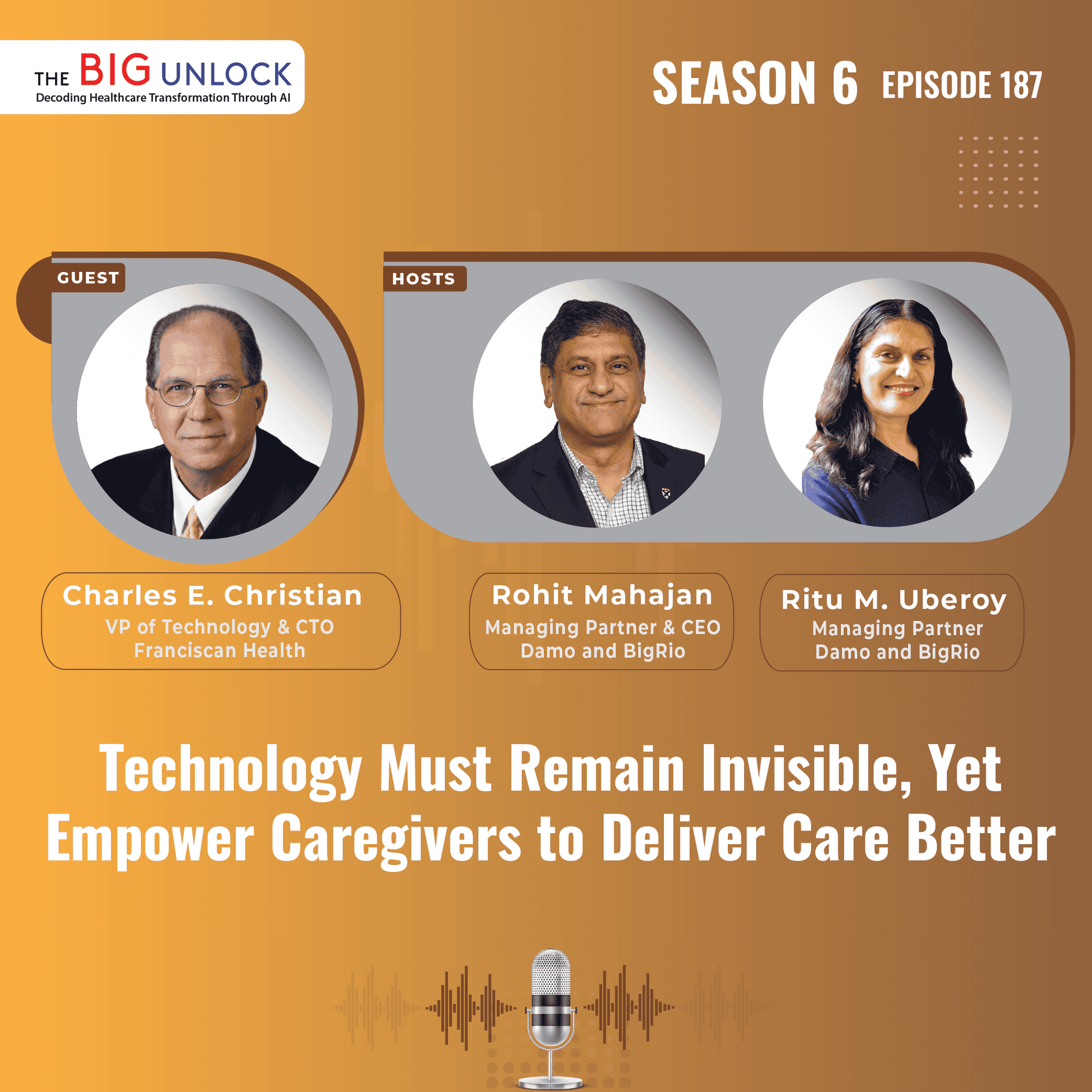 THE BIG UNLOCK
Decoding Healthcare Transformation Through AI

SEASON 6 EPISODE 187

GUEST

HOSTS

Charles E. Christian
VP of Technology & CTO
Franciscan Health

Rohit Mahajan
Managing Partner & CEO
Damo and BigRio

Ritu M. Uberoy
Managing Partner
Damo and BigRio

Technology Must Remain Invisible, Yet Empower Caregivers to Deliver Care Better